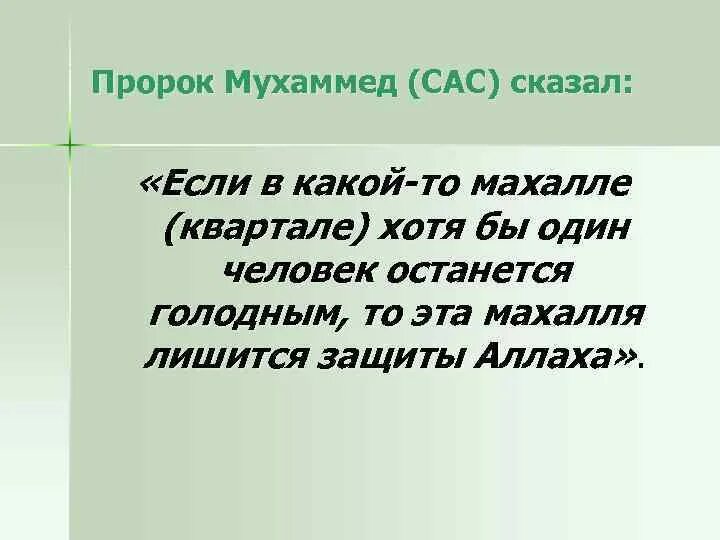 Пророк Мухаммед (САС) сказал:

«Если в какой-то махалле (квартале) хотя бы один человек останется голодным, то эта махалля лишится защиты Аллаха».